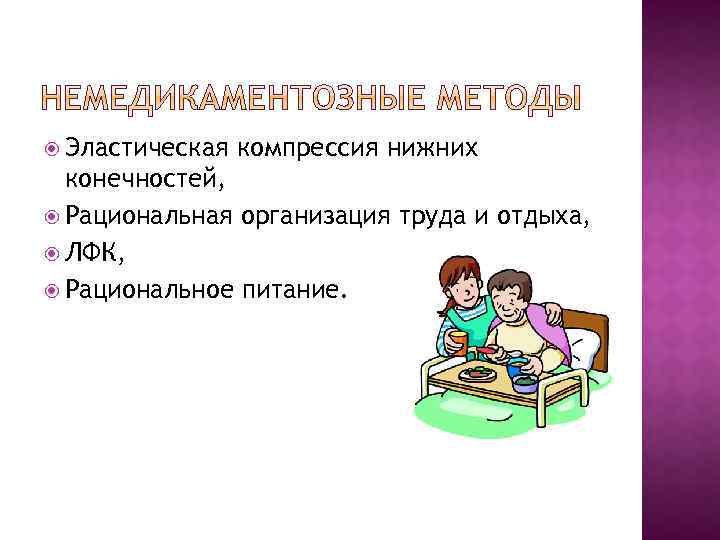 НЕМЕДИКАМЕНТОЗНЫЕ МЕТОДЫ

Эластическая компрессия нижних конечностей,

Рациональная организация труда и отдыха,

ЛФК,

Рациональное питание.